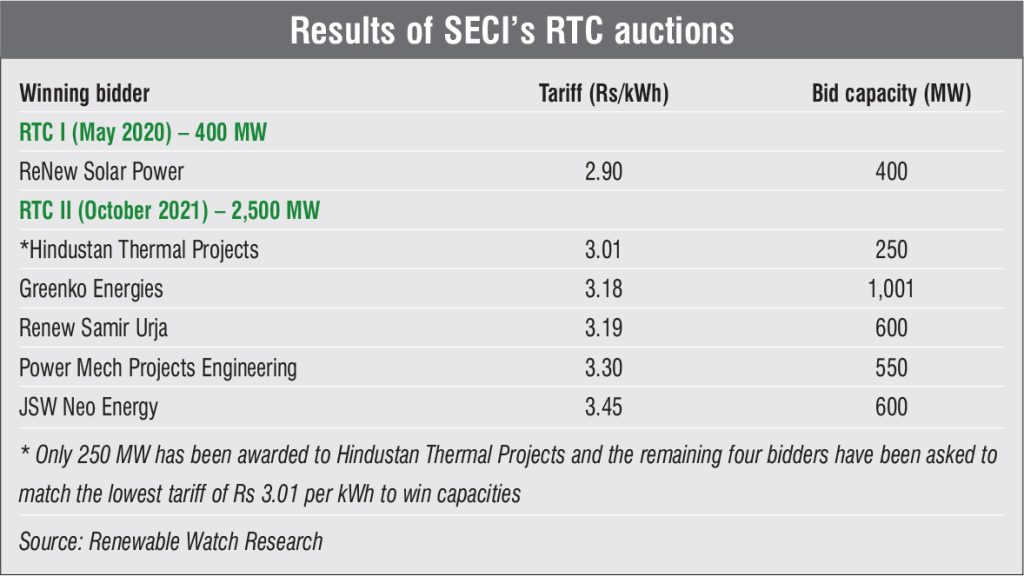 Results of SECI's RTC auctions

| Winning bidder | Tariff (Rs/kWh) | Bid capacity (MW) |
|---|---|---|
| RTC I (May 2020) – 400 MW | | |
| ReNew Solar Power | 2.90 | 400 |
| RTC II (October 2021) – 2,500 MW | | |
| *Hindustan Thermal Projects | 3.01 | 250 |
| Greenko Energies | 3.18 | 1,001 |
| Renew Samir Urja | 3.19 | 600 |
| Power Mech Projects Engineering | 3.30 | 550 |
| JSW Neo Energy | 3.45 | 600 |

* Only 250 MW has been awarded to Hindustan Thermal Projects and the remaining four bidders have been asked to match the lowest tariff of Rs 3.01 per kWh to win capacities

Source: Renewable Watch Research